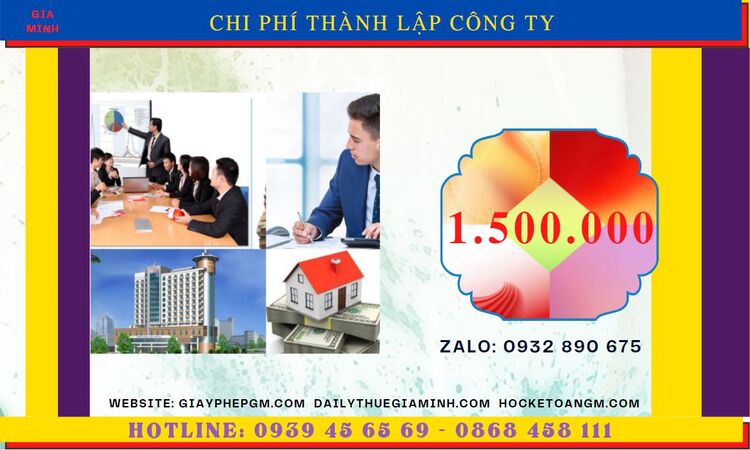 GIA MINH

CHI PHÍ THÀNH LẬP CÔNG TY

1.500.000

ZALO: 0932 890 675

WEBSITE: GIAYPHEPGM.COM DAILYTHUEGIAMINH.COM HOCKETOANGM.COM

HOTLINE: 0939 45 65 69 - 0868 458 111